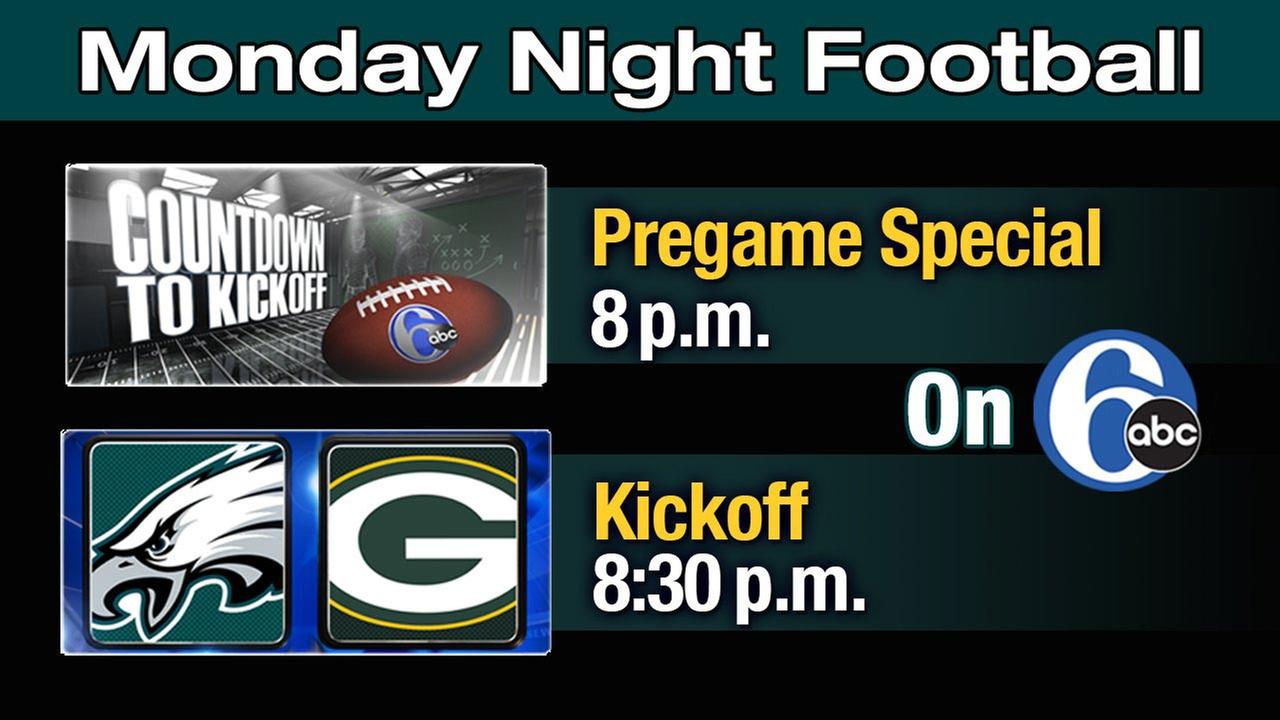 Monday Night Football

COUNTDOWN TO KICKOFF

6 abc

Pregame Special
8 p.m.

On 6 abc

G

Kickoff
8:30 p.m.